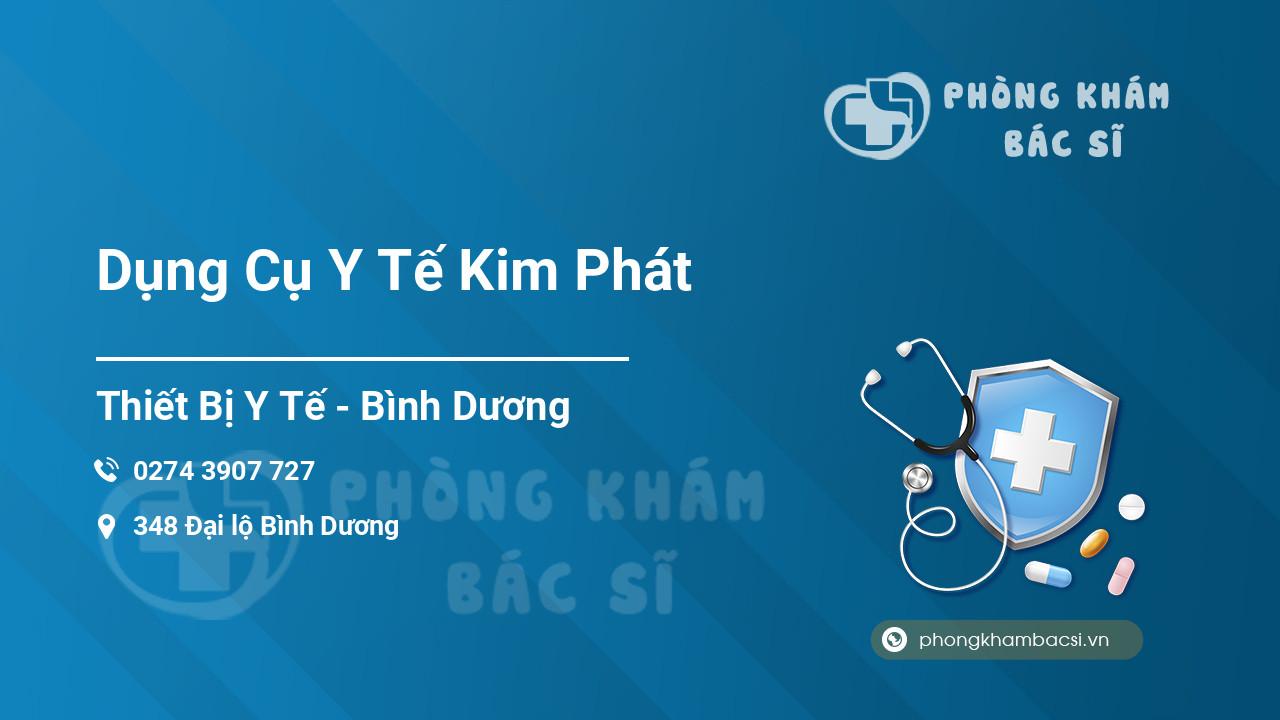 PHÒNG KHÁM BÁC SĨ

Dụng Cụ Y Tế Kim Phát

Thiết Bị Y Tế - Bình Dương

0274 3907 727

348 Đại lộ Bình Dương

PHÒNG KHÁM BÁC SĨ

phongkhambacsi.vn